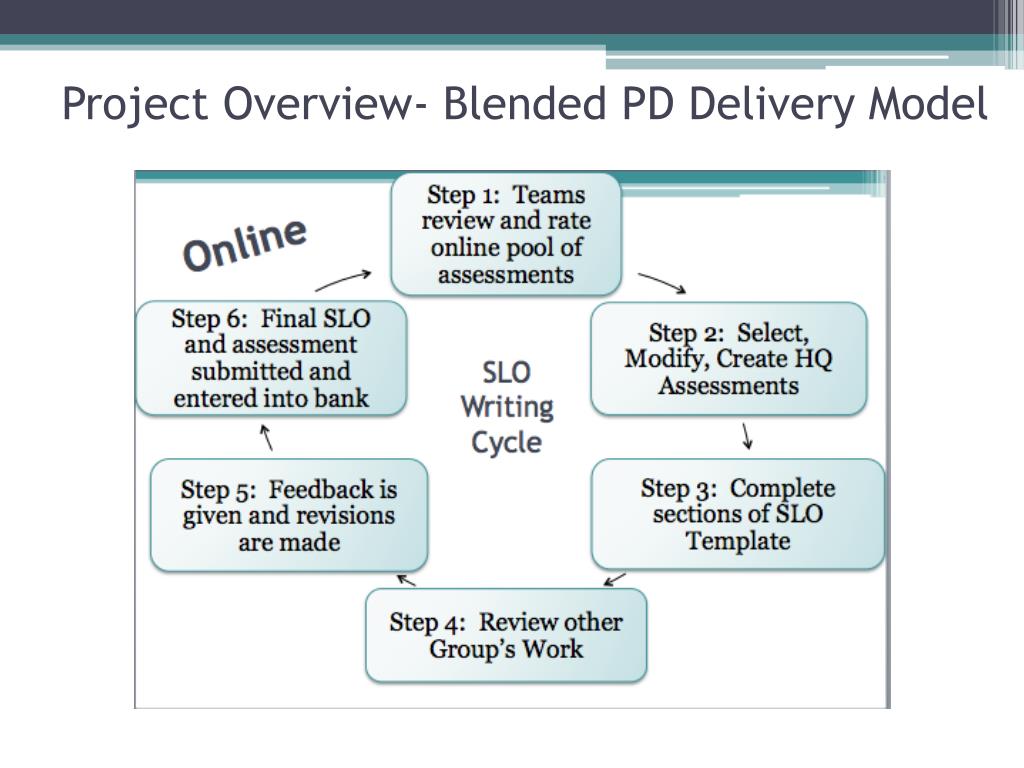 Project Overview- Blended PD Delivery Model

Online

Step 1: Teams review and rate online pool of assessments

Step 2: Select, Modify, Create HQ Assessments

Step 3: Complete sections of SLO Template

Step 4: Review other Group's Work

Step 5: Feedback is given and revisions are made

Step 6: Final SLO and assessment submitted and entered into bank

SLO Writing Cycle